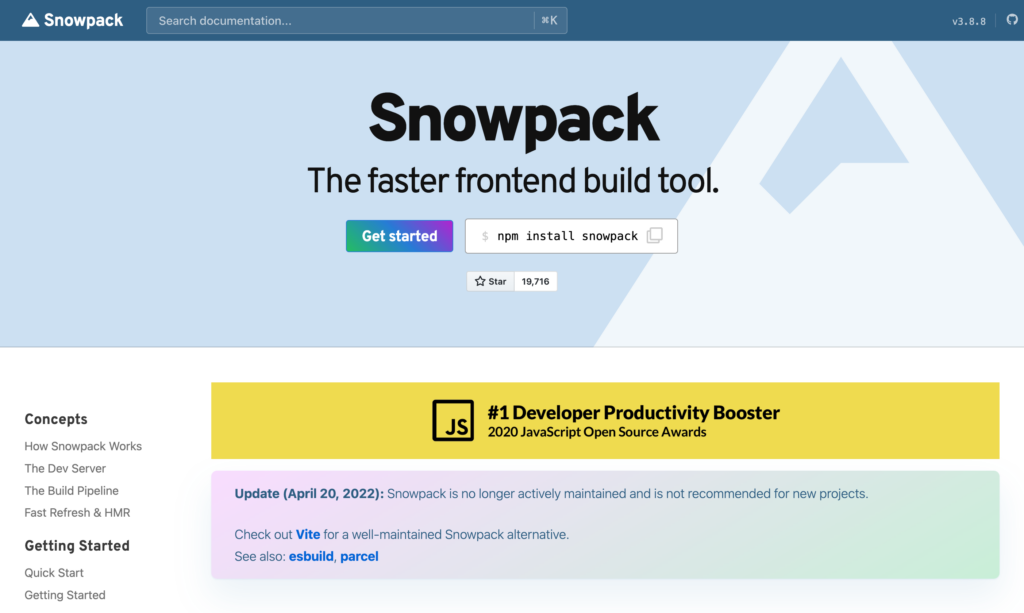 Snowpack
Search documentation...
⌘K
v3.8.8

Snowpack
The faster frontend build tool.

Get started
$ npm install snowpack

Star 19,716

Concepts
How Snowpack Works
The Dev Server
The Build Pipeline
Fast Refresh & HMR

Getting Started
Quick Start
Getting Started

JS
#1 Developer Productivity Booster
2020 JavaScript Open Source Awards

Update (April 20, 2022): Snowpack is no longer actively maintained and is not recommended for new projects.

Check out Vite for a well-maintained Snowpack alternative.
See also: esbuild, parcel